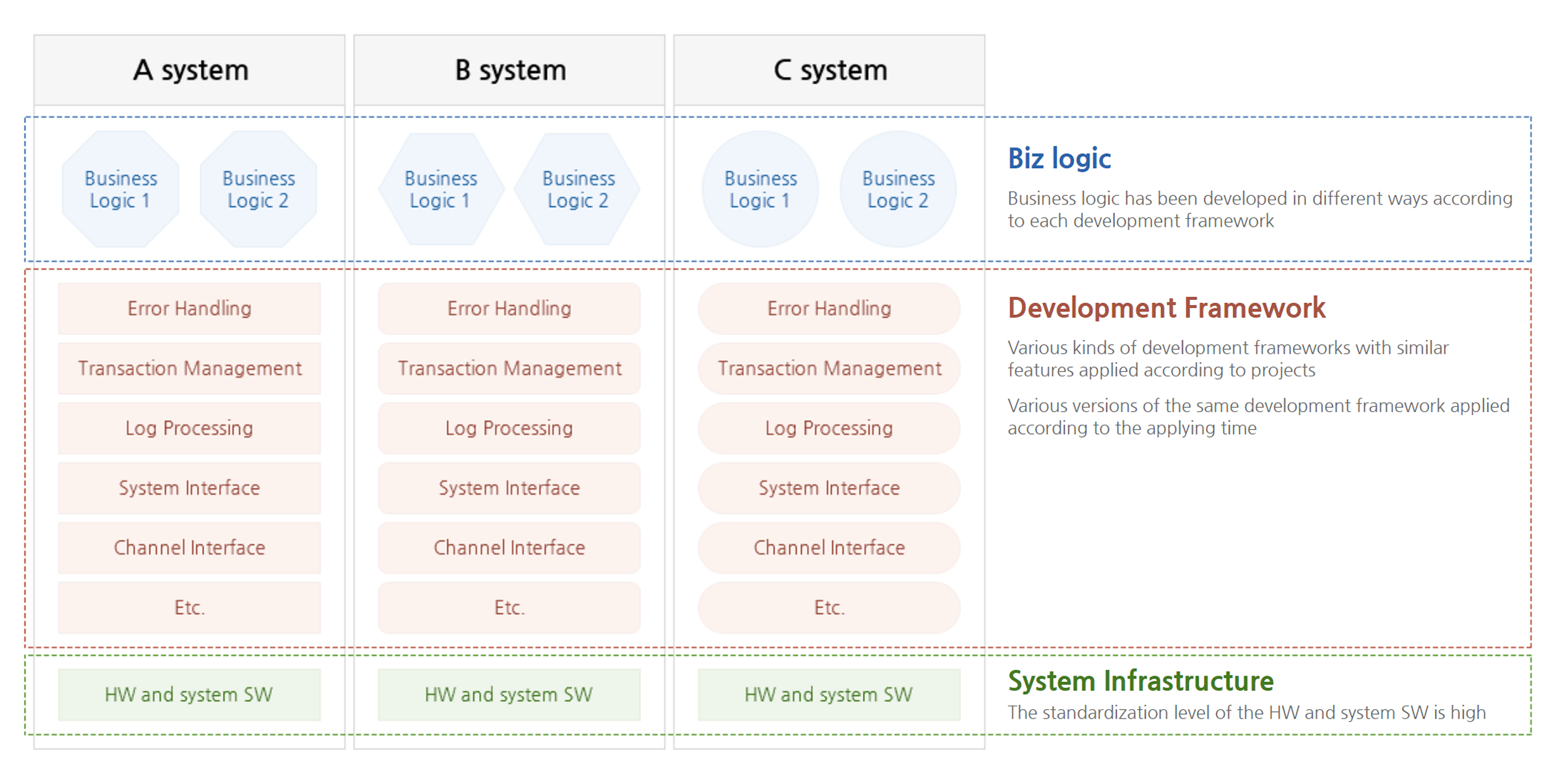 A system

Business Logic 1

Business Logic 2

Error Handling

Transaction Management

Log Processing

System Interface

Channel Interface

Etc.

HW and system SW

B system

Business Logic 1

Business Logic 2

Error Handling

Transaction Management

Log Processing

System Interface

Channel Interface

Etc.

HW and system SW

C system

Business Logic 1

Business Logic 2

Error Handling

Transaction Management

Log Processing

System Interface

Channel Interface

Etc.

HW and system SW

Biz logic

Business logic has been developed in different ways according to each development framework

Development Framework

Various kinds of development frameworks with similar features applied according to projects

Various versions of the same development framework applied according to the applying time

System Infrastructure

The standardization level of the HW and system SW is high